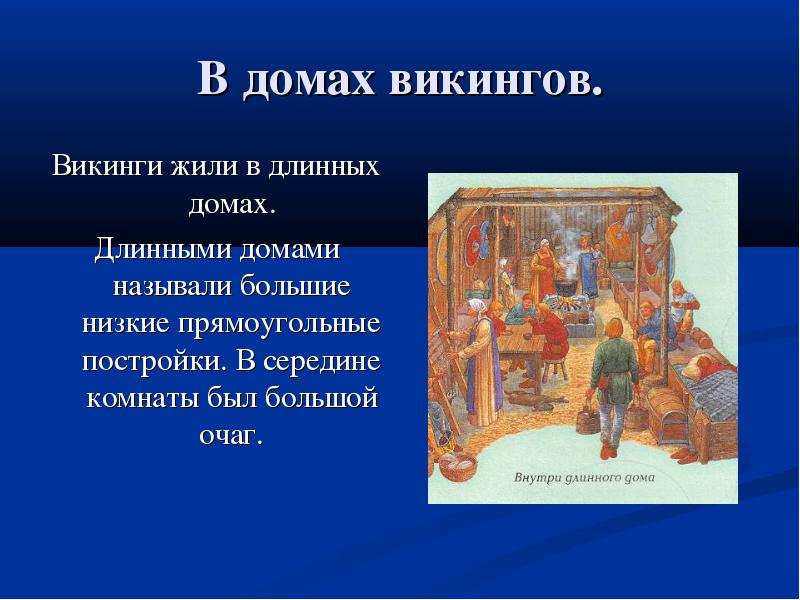 В домах викингов.

Викинги жили в длинных домах.

Длинными домами называли большие низкие прямоугольные постройки. В середине комнаты был большой очаг.

Внутри длинного дома